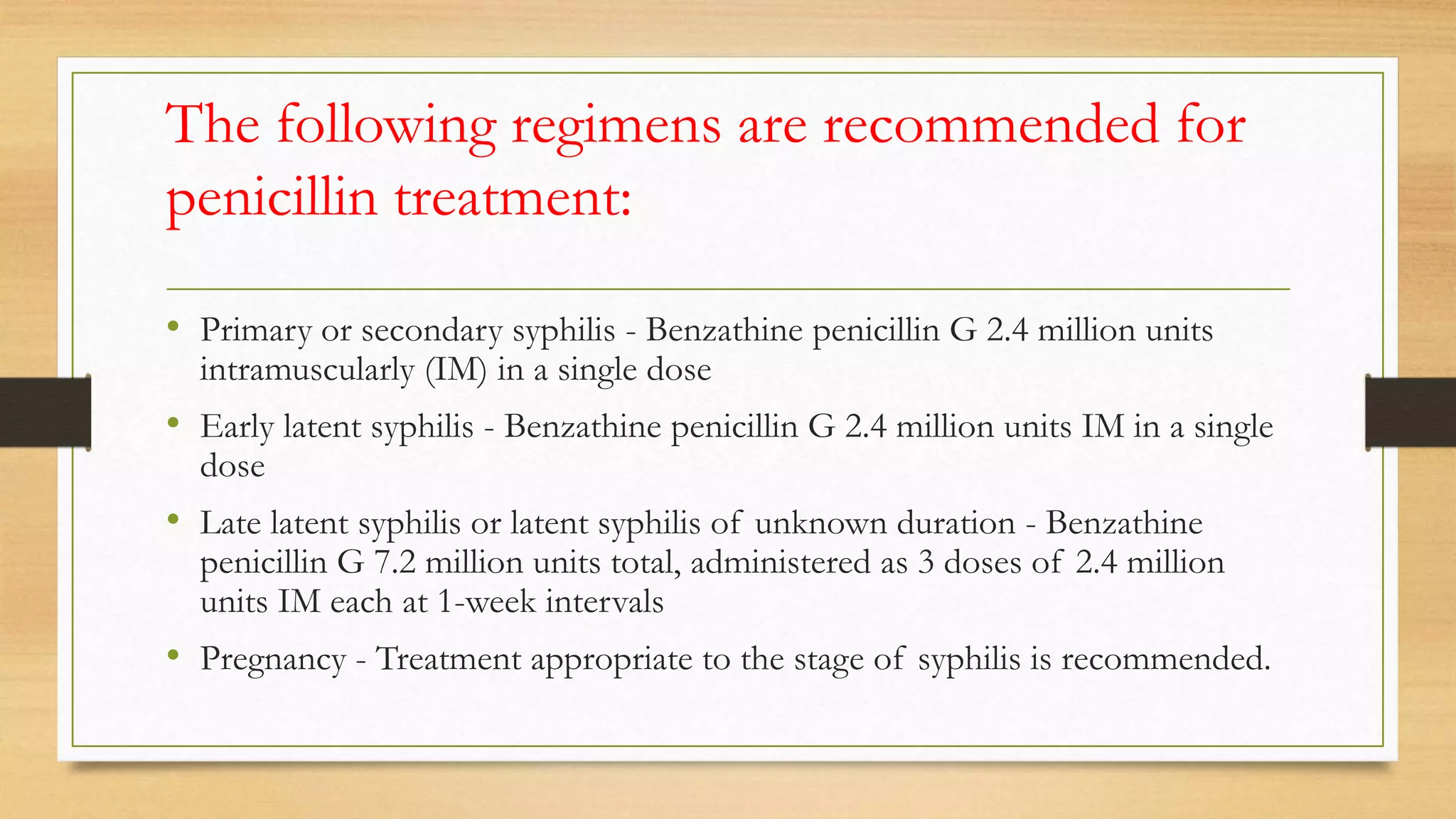 The following regimens are recommended for penicillin treatment:

• Primary or secondary syphilis - Benzathine penicillin G 2.4 million units intramuscularly (IM) in a single dose

• Early latent syphilis - Benzathine penicillin G 2.4 million units IM in a single dose

• Late latent syphilis or latent syphilis of unknown duration - Benzathine penicillin G 7.2 million units total, administered as 3 doses of 2.4 million units IM each at 1-week intervals

• Pregnancy - Treatment appropriate to the stage of syphilis is recommended.